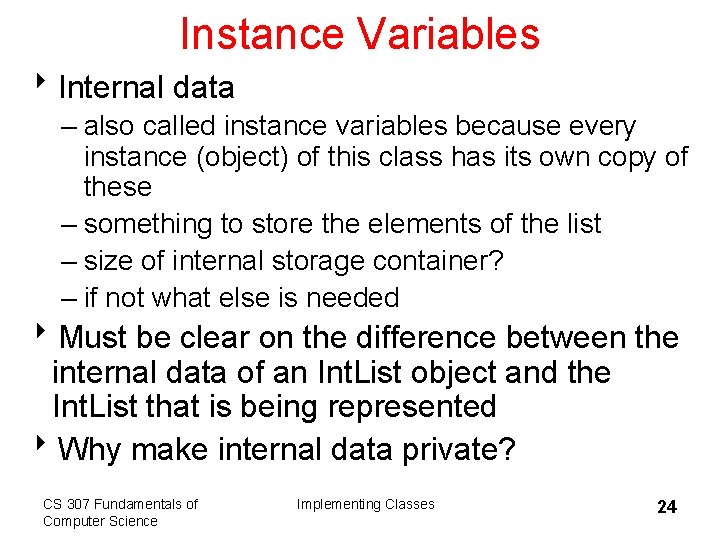 Instance Variables

‣ Internal data

– also called instance variables because every instance (object) of this class has its own copy of these

– something to store the elements of the list

– size of internal storage container?

– if not what else is needed

‣ Must be clear on the difference between the internal data of an IntList object and the IntList that is being represented

‣ Why make internal data private?

CS 307 Fundamentals of Computer Science

Implementing Classes

24